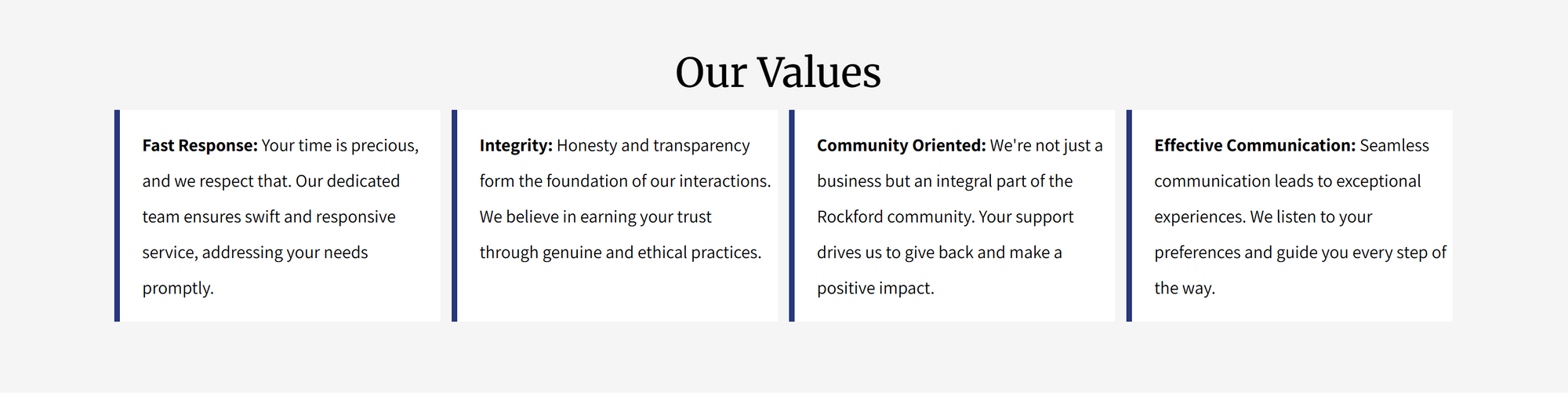 Our Values

Fast Response: Your time is precious, and we respect that. Our dedicated team ensures swift and responsive service, addressing your needs promptly.

Integrity: Honesty and transparency form the foundation of our interactions. We believe in earning your trust through genuine and ethical practices.

Community Oriented: We're not just a business but an integral part of the Rockford community. Your support drives us to give back and make a positive impact.

Effective Communication: Seamless communication leads to exceptional experiences. We listen to your preferences and guide you every step of the way.